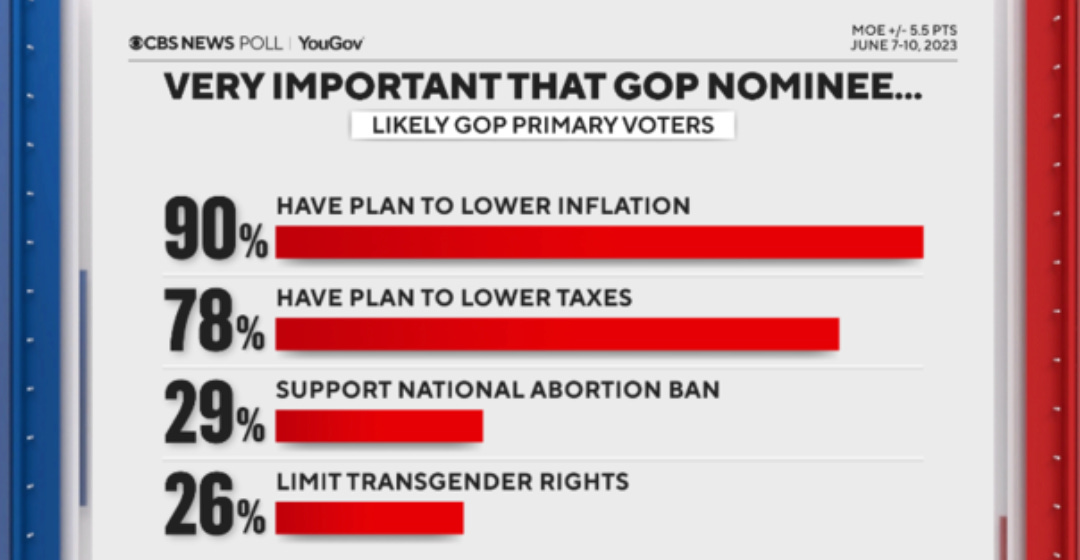 CBS NEWS POLL | YouGov

MOE +/- 5.5 PTS
JUNE 7-10, 2023

VERY IMPORTANT THAT GOP NOMINEE...

LIKELY GOP PRIMARY VOTERS

90% HAVE PLAN TO LOWER INFLATION

78% HAVE PLAN TO LOWER TAXES

29% SUPPORT NATIONAL ABORTION BAN

26% LIMIT TRANSGENDER RIGHTS